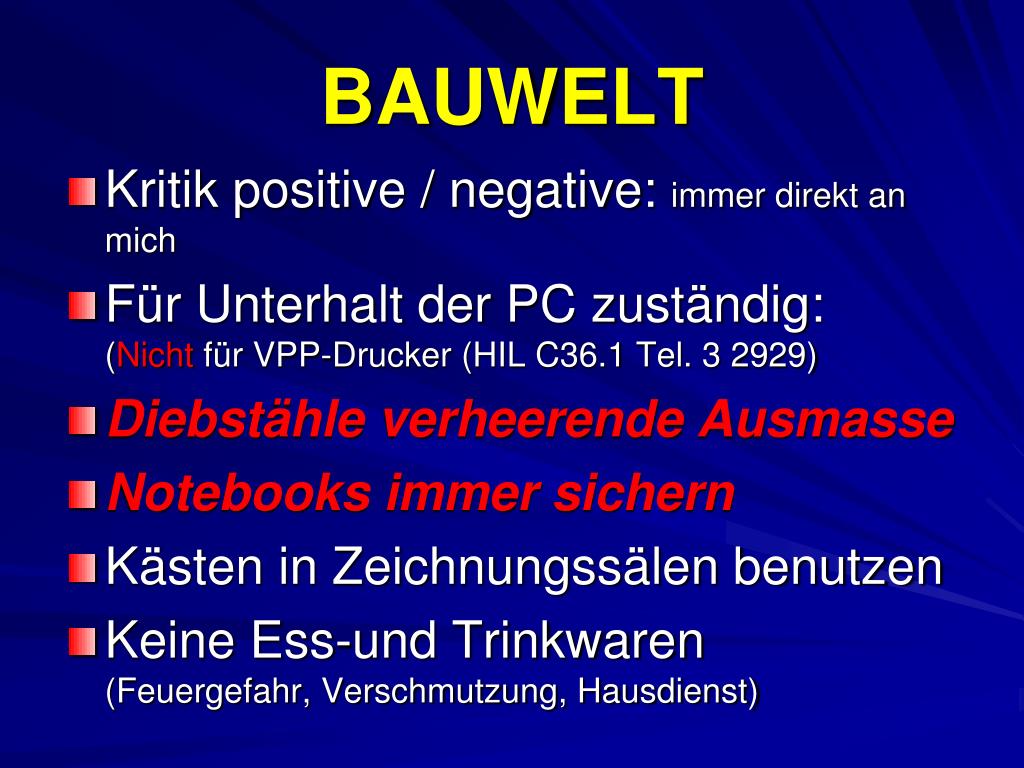 BAUWELT

Kritik positive / negative: immer direkt an mich

Für Unterhalt der PC zuständig: (Nicht für VPP-Drucker (HIL C36.1 Tel. 3 2929)

Diebstähle verheerende Ausmasse

Notebooks immer sichern

Kästen in Zeichnungssälen benutzen

Keine Ess-und Trinkwaren (Feuergefahr, Verschmutzung, Hausdienst)